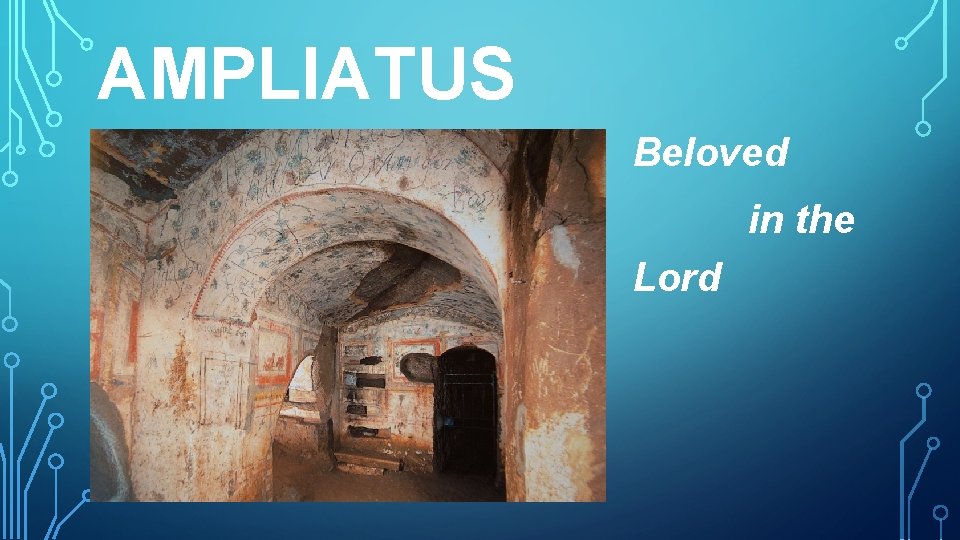 AMPLIATUS

Beloved

in the

Lord